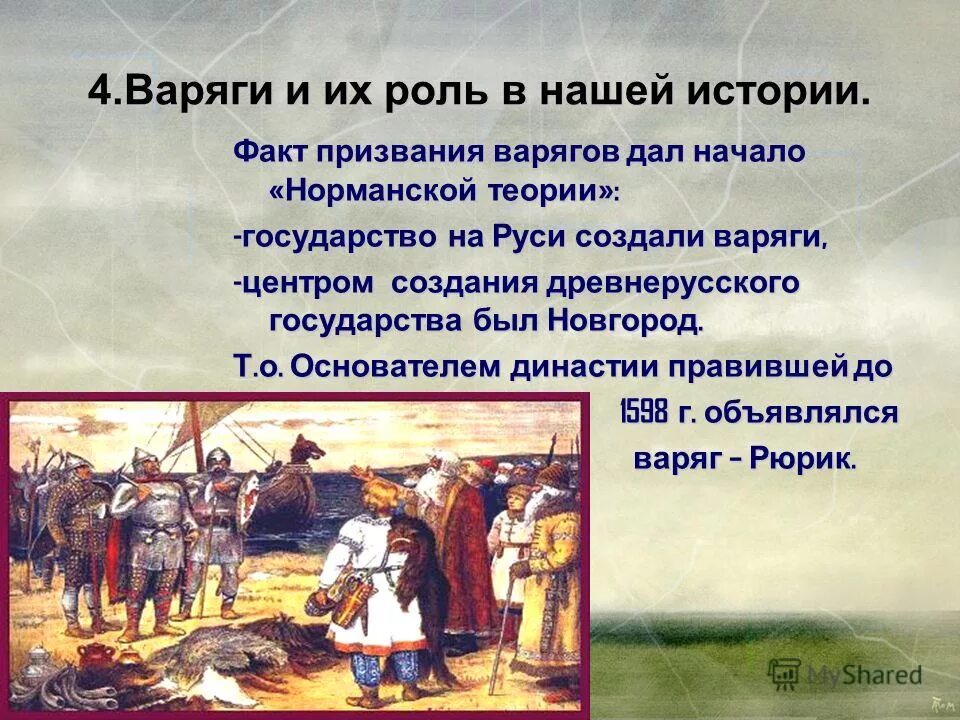 4.Варяги и их роль в нашей истории.

Факт призвания варягов дал начало «Норманской теории»:

-государство на Руси создали варяги,

-центром создания древнерусского государства был Новгород.

Т.о. Основателем династии правившей до 1598 г. объявлялся варяг – Рюрик.

MyShared